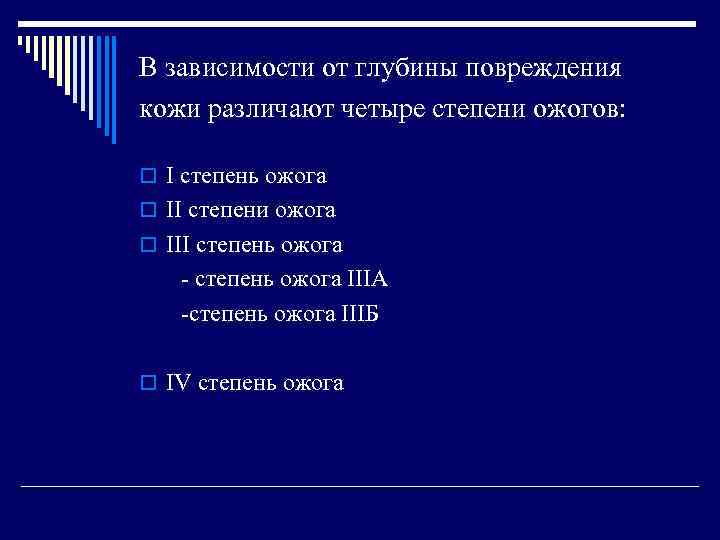 В зависимости от глубины повреждения кожи различают четыре степени ожогов:

I степень ожога
II степени ожога
III степень ожога
- степень ожога IIIА
-степень ожога IIIБ

IV степень ожога